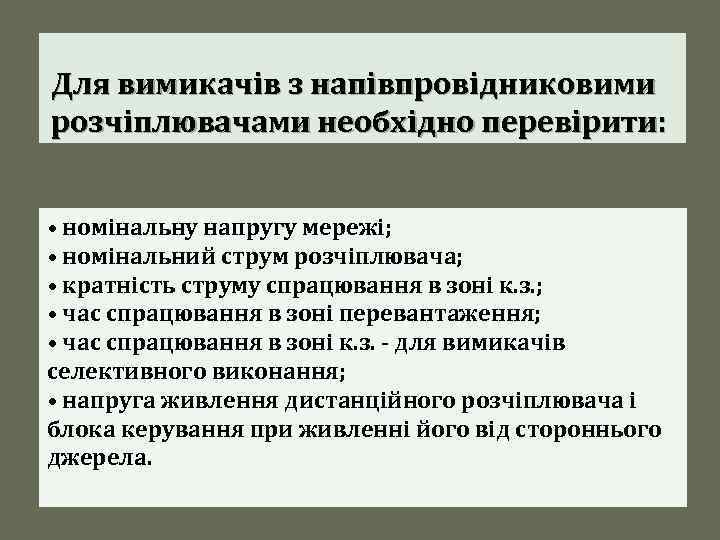 Для вимикачів з напівпровідниковими розчіплювачами необхідно перевірити:

• номінальну напругу мережі;
• номінальний струм розчіплювача;
• кратність струму спрацювання в зоні к.з.;
• час спрацювання в зоні перевантаження;
• час спрацювання в зоні к.з. - для вимикачів селективного виконання;
• напруга живлення дистанційного розчіплювача і блока керування при живленні його від стороннього джерела.